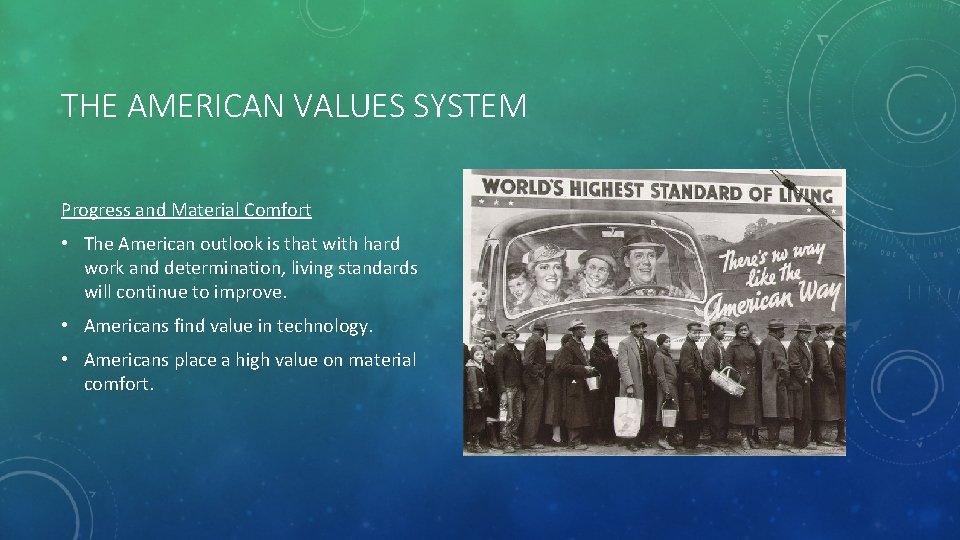 THE AMERICAN VALUES SYSTEM

Progress and Material Comfort

• The American outlook is that with hard work and determination, living standards will continue to improve.

• Americans find value in technology.

• Americans place a high value on material comfort.

WORLD'S HIGHEST STANDARD OF LIVING

There's no way like the American Way